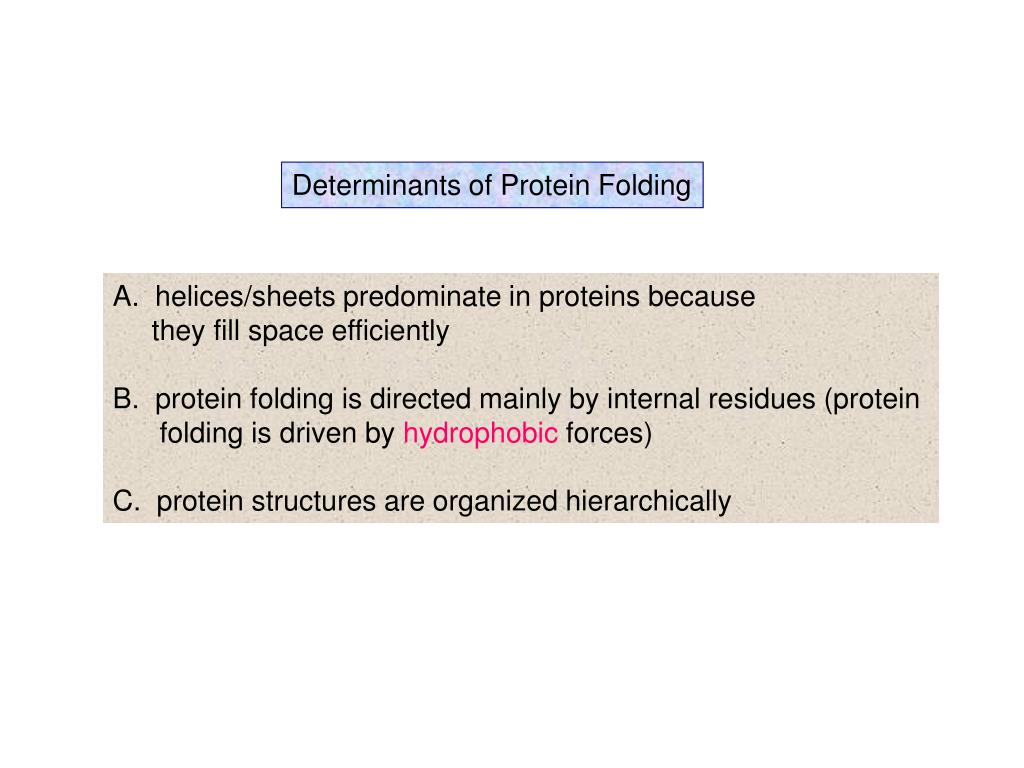 Determinants of Protein Folding

A. helices/sheets predominate in proteins because they fill space efficiently

B. protein folding is directed mainly by internal residues (protein folding is driven by hydrophobic forces)

C. protein structures are organized hierarchically